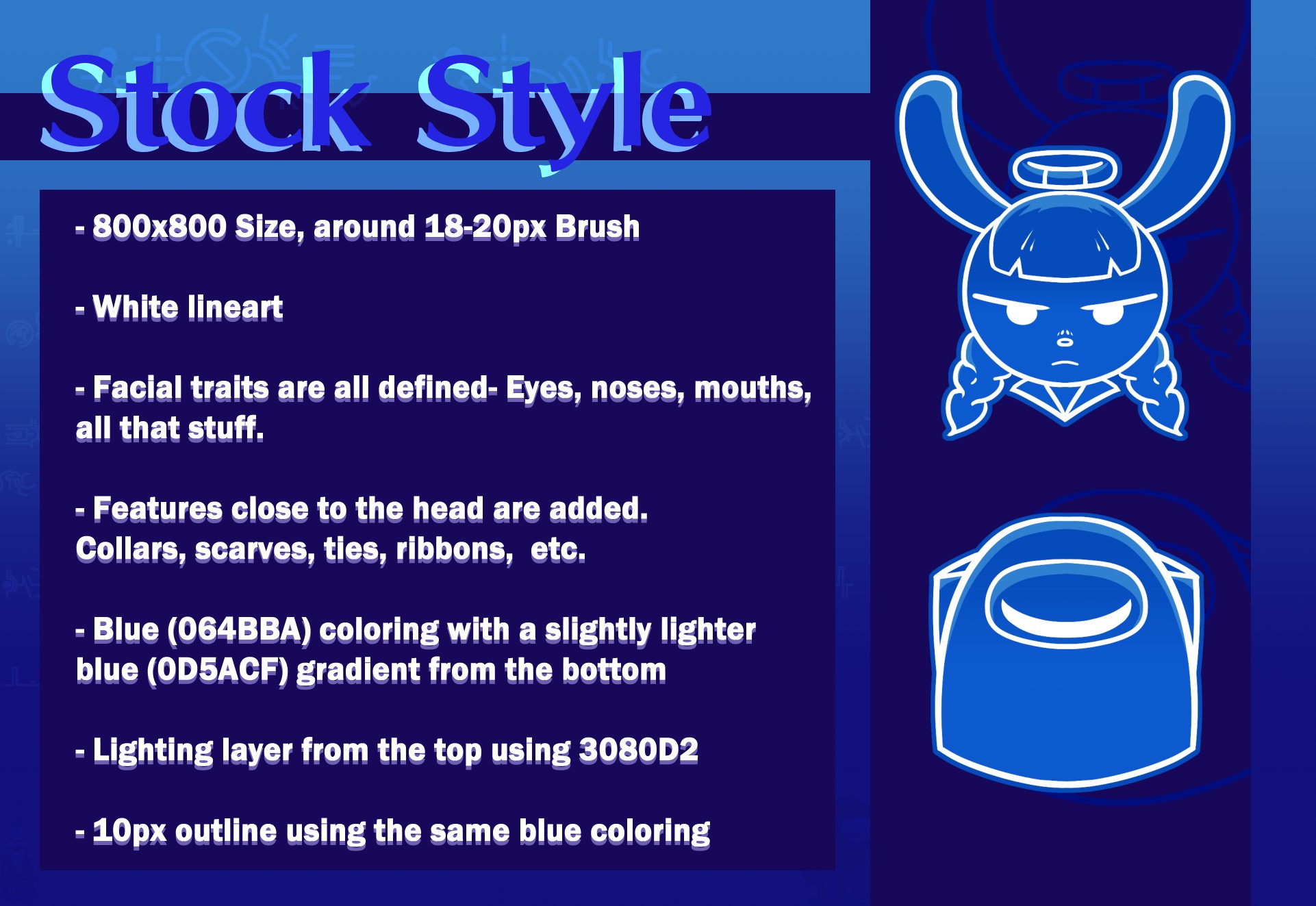 Stock Style

- 800x800 Size, around 18-20px Brush

- White lineart

- Facial traits are all defined- Eyes, noses, mouths, all that stuff.

- Features close to the head are added. Collars, scarves, ties, ribbons, etc.

- Blue (064BBA) coloring with a slightly lighter blue (0D5ACF) gradient from the bottom

- Lighting layer from the top using 3080D2

- 10px outline using the same blue coloring